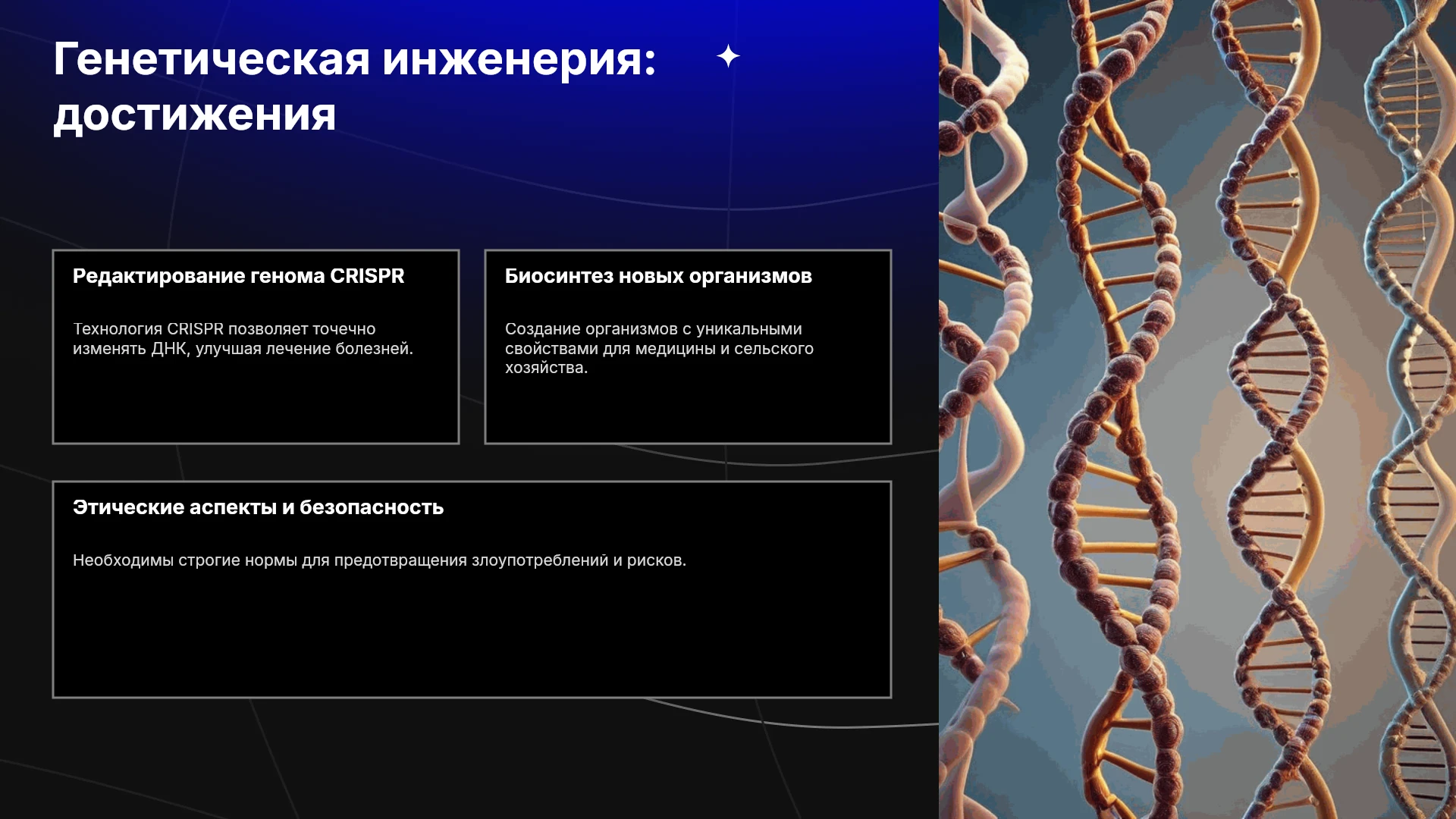 Генетическая инженерия: достижения

Редактирование генома CRISPR

Технология CRISPR позволяет точечно изменять ДНК, улучшая лечение болезней.

Биосинтез новых организмов

Создание организмов с уникальными свойствами для медицины и сельского хозяйства.

Этические аспекты и безопасность

Необходимы строгие нормы для предотвращения злоупотреблений и рисков.